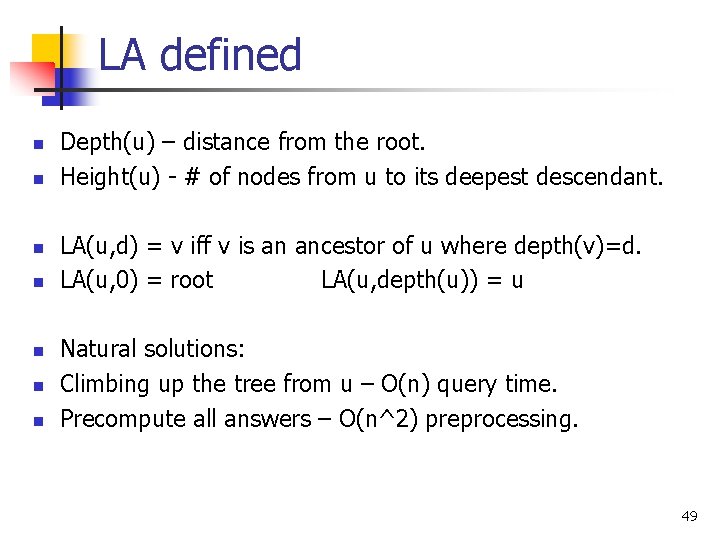 LA defined

- Depth(u) – distance from the root.
- Height(u) - # of nodes from u to its deepest descendant.

- LA(u,d) = v iff v is an ancestor of u where depth(v)=d.
- LA(u,0) = root LA(u,depth(u)) = u

- Natural solutions:
- Climbing up the tree from u – O(n) query time.
- Precompute all answers – O(n^2) preprocessing.

49